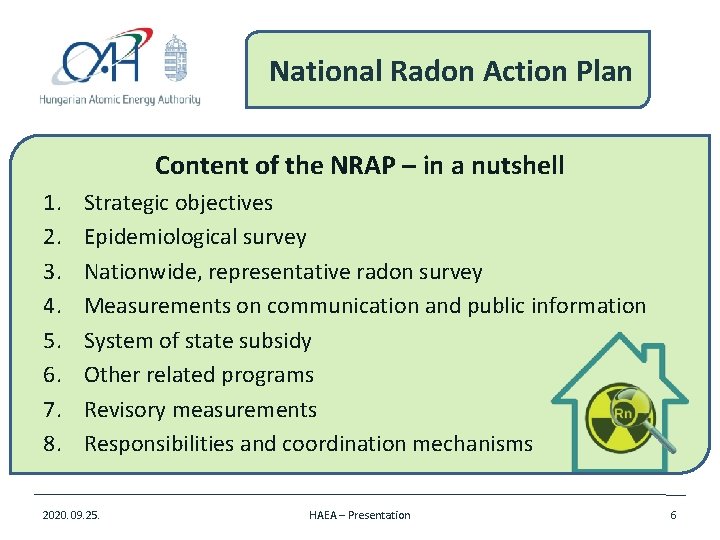 OAH
Hungarian Atomic Energy Authority

National Radon Action Plan

Content of the NRAP – in a nutshell

1. Strategic objectives
2. Epidemiological survey
3. Nationwide, representative radon survey
4. Measurements on communication and public information
5. System of state subsidy
6. Other related programs
7. Revisory measurements
8. Responsibilities and coordination mechanisms

Rn

2020. 09. 25.

HAEA – Presentation

6